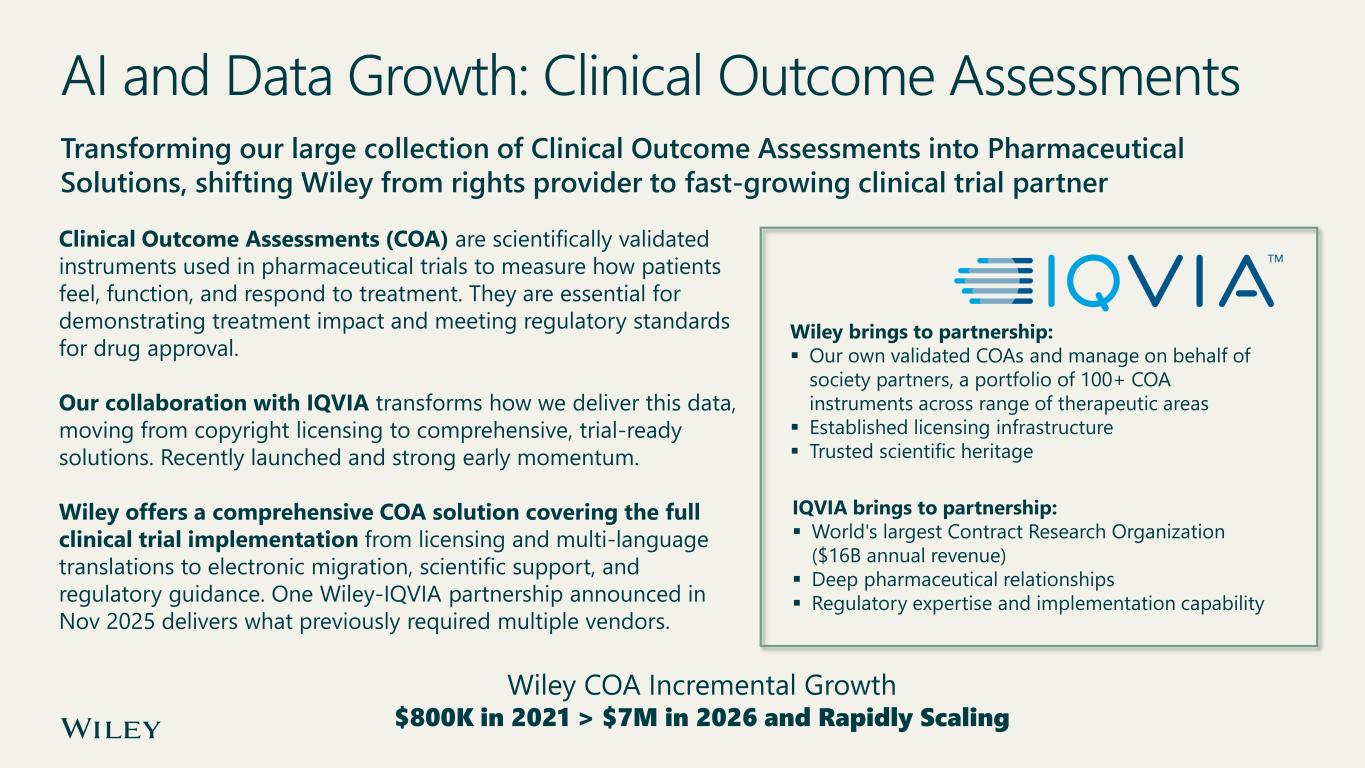 AI and Data Growth: Clinical Outcome Assessments

Transforming our large collection of Clinical Outcome Assessments into Pharmaceutical Solutions, shifting Wiley from rights provider to fast-growing clinical trial partner

Clinical Outcome Assessments (COA) are scientifically validated instruments used in pharmaceutical trials to measure how patients feel, function, and respond to treatment. They are essential for demonstrating treatment impact and meeting regulatory standards for drug approval.

Our collaboration with IQVIA transforms how we deliver this data, moving from copyright licensing to comprehensive, trial-ready solutions. Recently launched and strong early momentum.

Wiley offers a comprehensive COA solution covering the full clinical trial implementation from licensing and multi-language translations to electronic migration, scientific support, and regulatory guidance. One Wiley-IQVIA partnership announced in Nov 2025 delivers what previously required multiple vendors.

IQVIA™

Wiley brings to partnership:
▪ Our own validated COAs and manage on behalf of society partners, a portfolio of 100+ COA instruments across range of therapeutic areas
▪ Established licensing infrastructure
▪ Trusted scientific heritage

IQVIA brings to partnership:
▪ World's largest Contract Research Organization ($16B annual revenue)
▪ Deep pharmaceutical relationships
▪ Regulatory expertise and implementation capability

Wiley COA Incremental Growth
$800K in 2021 > $7M in 2026 and Rapidly Scaling

WILEY